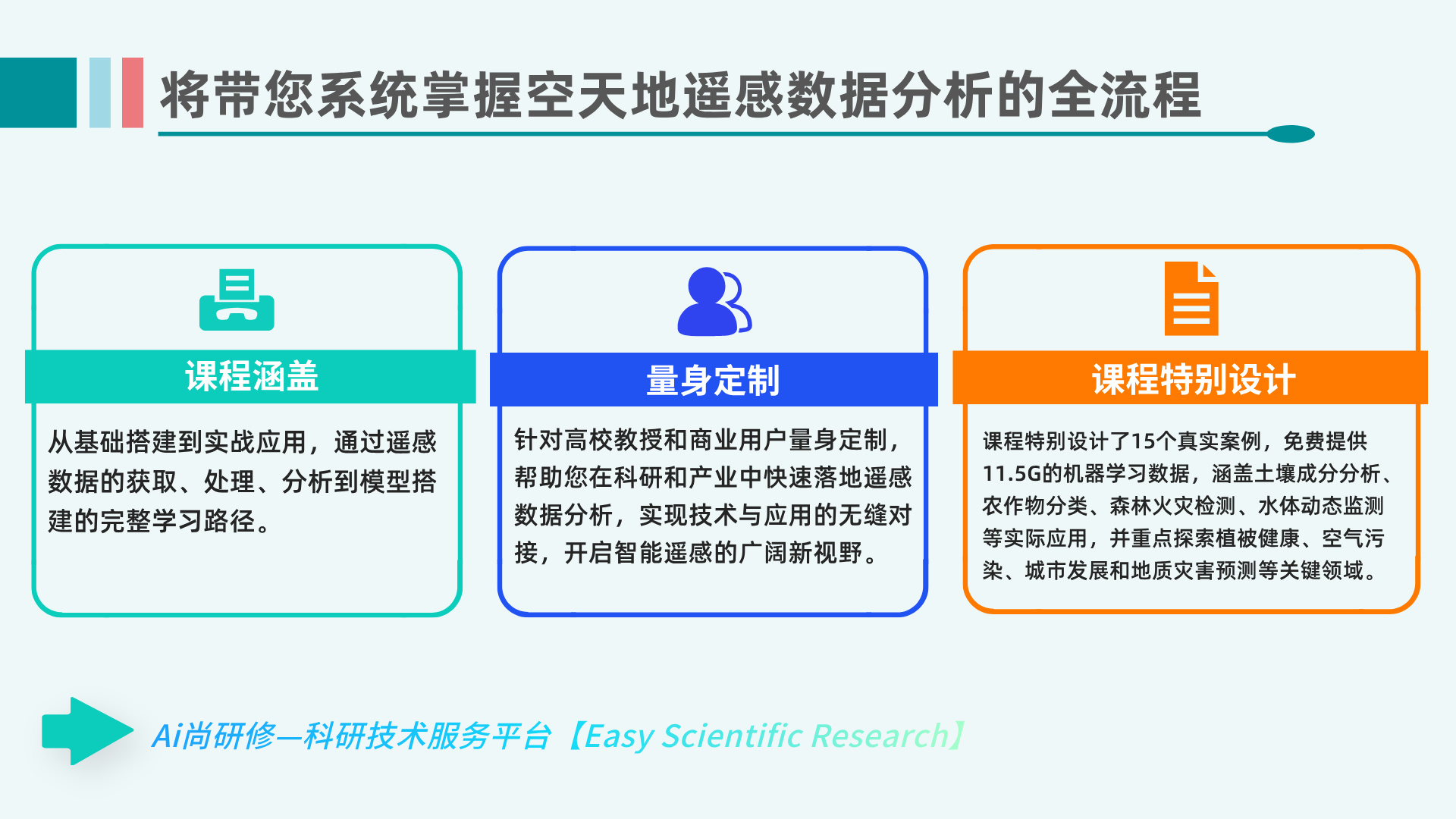 将带您系统掌握空天地遥感数据分析的全流程

课程涵盖

从基础搭建到实战应用，通过遥感数据的获取、处理、分析到模型搭建的完整学习路径。

量身定制

针对高校教授和商业用户量身定制，帮助您在科研和产业中快速落地遥感数据分析，实现技术与应用的无缝对接，开启智能遥感的广阔新视野。

课程特别设计

课程特别设计了15个真实案例，免费提供11.5G的机器学习数据，涵盖土壤成分分析、农作物分类、森林火灾检测、水体动态监测等实际应用，并重点探索植被健康、空气污染、城市发展和地质灾害预测等关键领域。

Ai尚研修—科研技术服务平台【Easy Scientific Research】